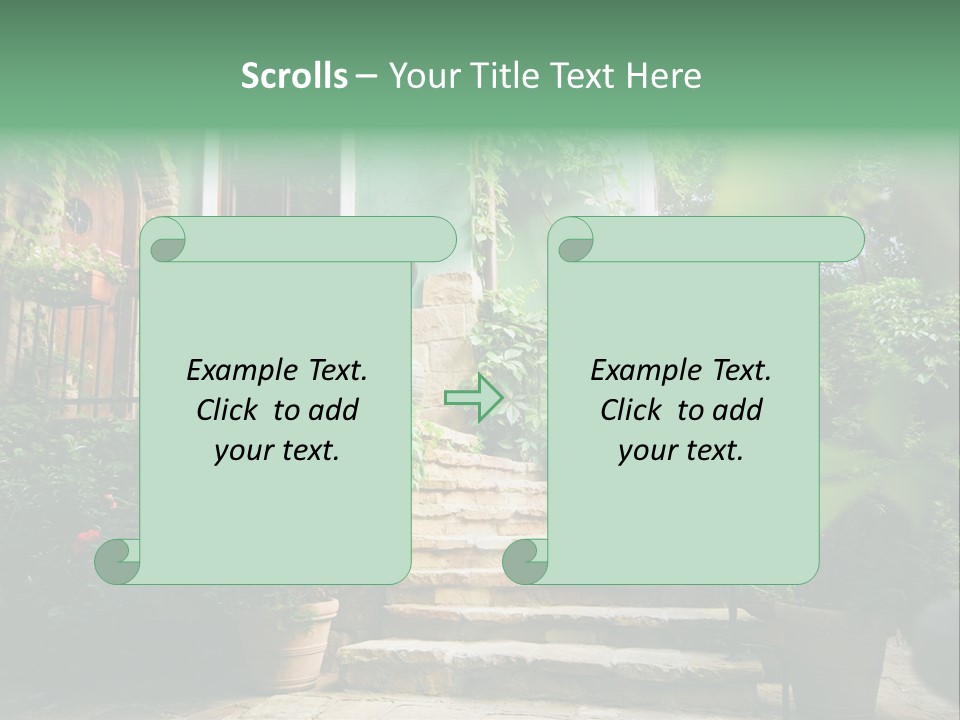 Scrolls – Your Title Text Here

Example Text. Click to add your text.

Example Text. Click to add your text.